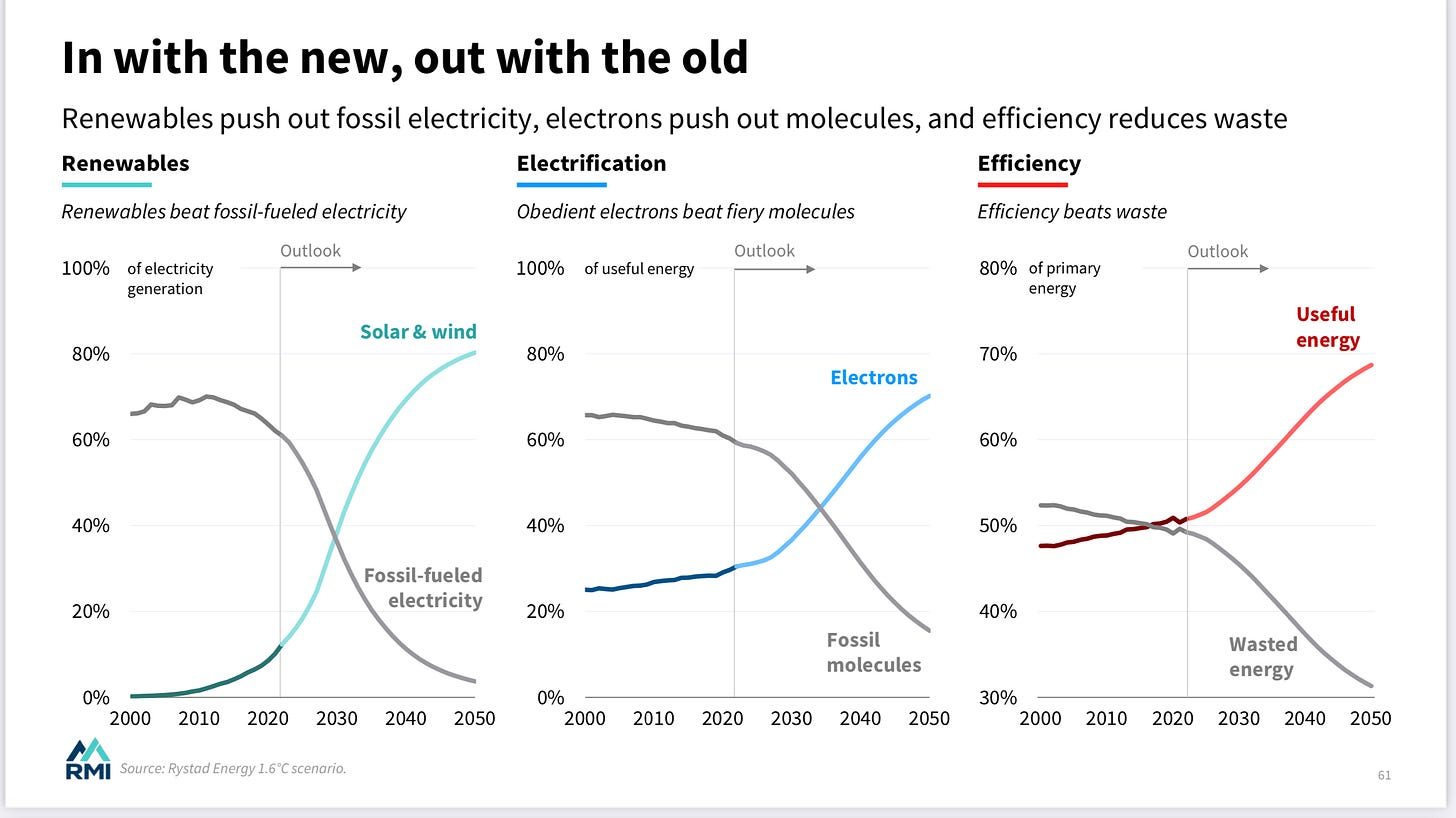 In with the new, out with the old

Renewables push out fossil electricity, electrons push out molecules, and efficiency reduces waste

Renewables

Renewables beat fossil-fueled electricity

Outlook

100% of electricity generation

80%

60%

40%

20%

0%

Solar & wind

Fossil-fueled electricity

2000 2010 2020 2030 2040 2050

Electrification

Obedient electrons beat fiery molecules

Outlook

100% of useful energy

80%

60%

40%

20%

0%

Electrons

Fossil molecules

2000 2010 2020 2030 2040 2050

Efficiency

Efficiency beats waste

Outlook

80% of primary energy

70%

60%

50%

40%

30%

Useful energy

Wasted energy

2000 2010 2020 2030 2040 2050

RMI

Source: Rystad Energy 1.6°C scenario.

61